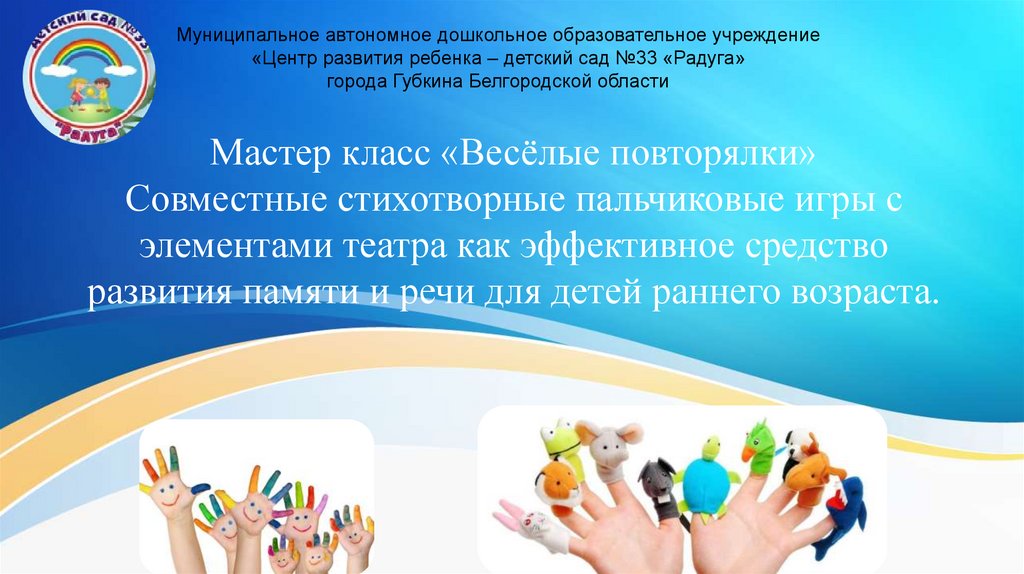 ДЕТСКИЙ САД №33
"Радуга"

Муниципальное автономное дошкольное образовательное учреждение «Центр развития ребенка – детский сад №33 «Радуга» города Губкина Белгородской области

Мастер класс «Весёлые повторялки»
Совместные стихотворные пальчиковые игры с элементами театра как эффективное средство развития памяти и речи для детей раннего возраста.